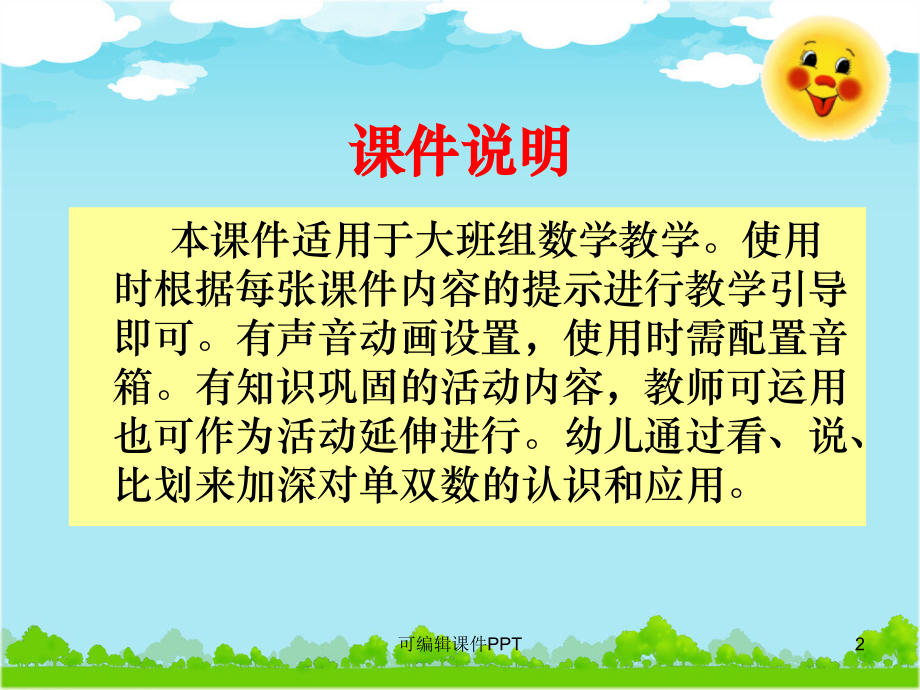 课件说明

本课件适用于大班组数学教学。使用时根据每张课件内容的提示进行教学引导即可。有声音动画设置，使用时需配置音箱。有知识巩固的活动内容，教师可运用也可作为活动延伸进行。幼儿通过看、说、比划来加深对单双数的认识和应用。

可编辑课件PPT

2